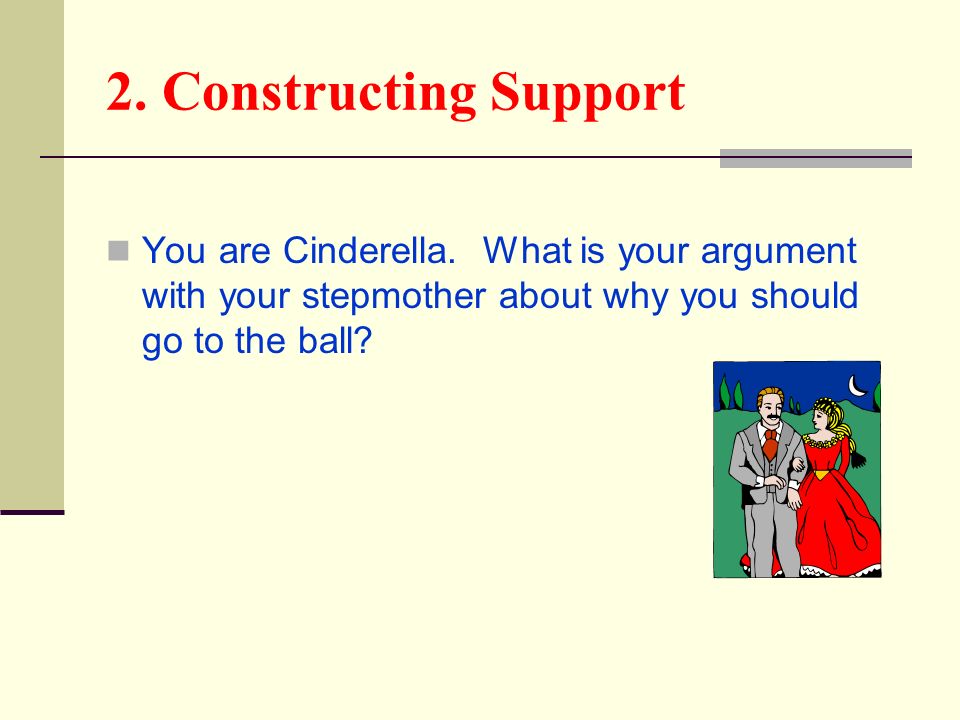 2. Constructing Support

You are Cinderella. What is your argument with your stepmother about why you should go to the ball?